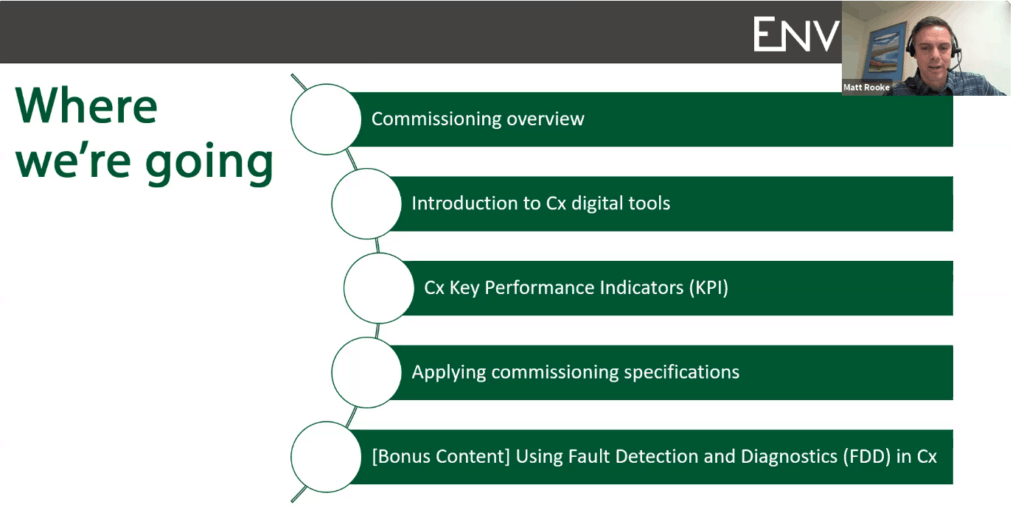 ENV

Matt Rooke

Where we're going

Commissioning overview

Introduction to Cx digital tools

Cx Key Performance Indicators (KPI)

Applying commissioning specifications

[Bonus Content] Using Fault Detection and Diagnostics (FDD) in Cx